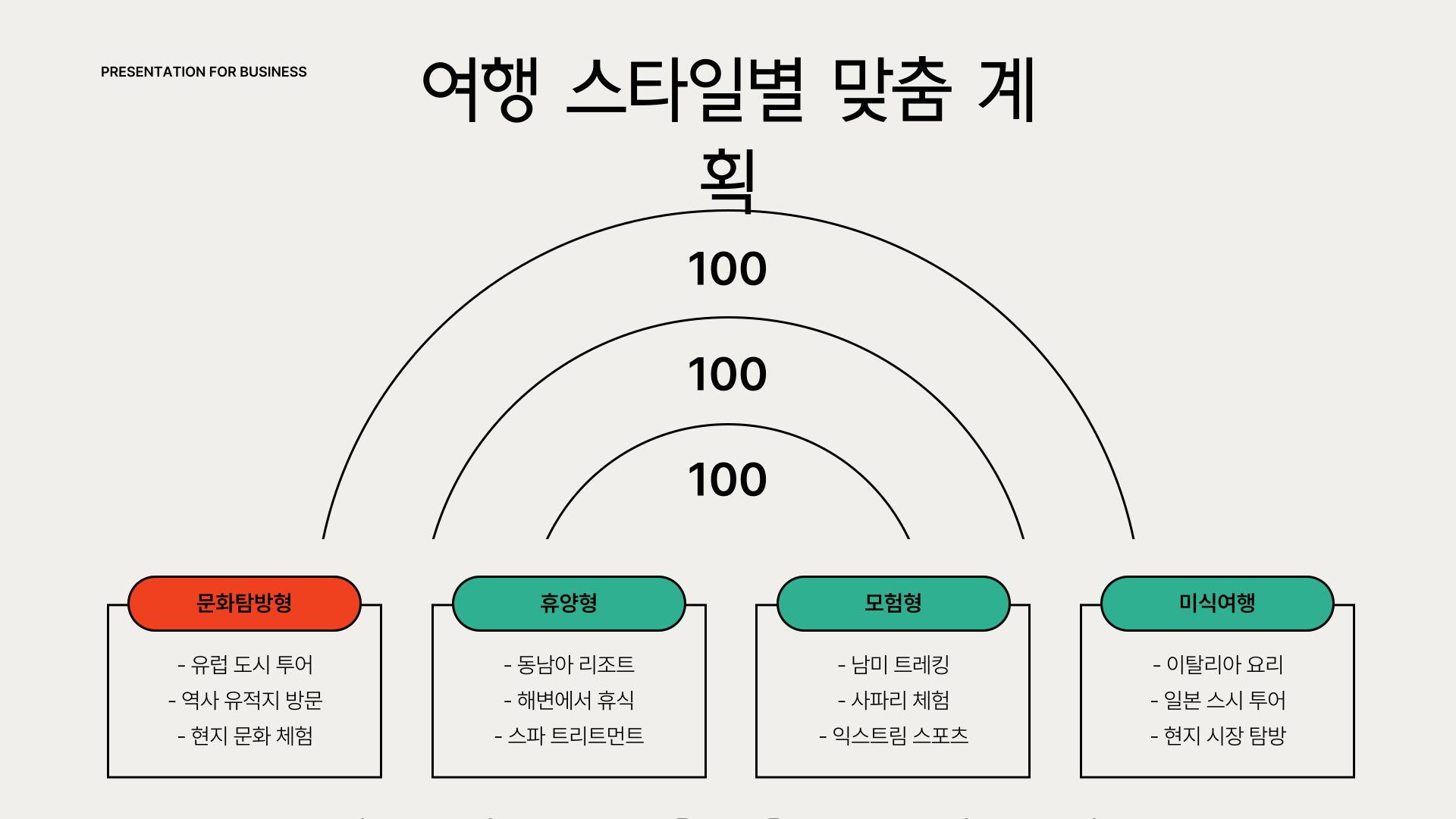 PRESENTATION FOR BUSINESS

여행 스타일별 맞춤 계획

100

100

100

문화탐방형

- 유럽 도시 투어
- 역사 유적지 방문
- 현지 문화 체험

휴양형

- 동남아 리조트
- 해변에서 휴식
- 스파 트리트먼트

모험형

- 남미 트레킹
- 사파리 체험
- 익스트림 스포츠

미식여행

- 이탈리아 요리
- 일본 스시 투어
- 현지 시장 탐방